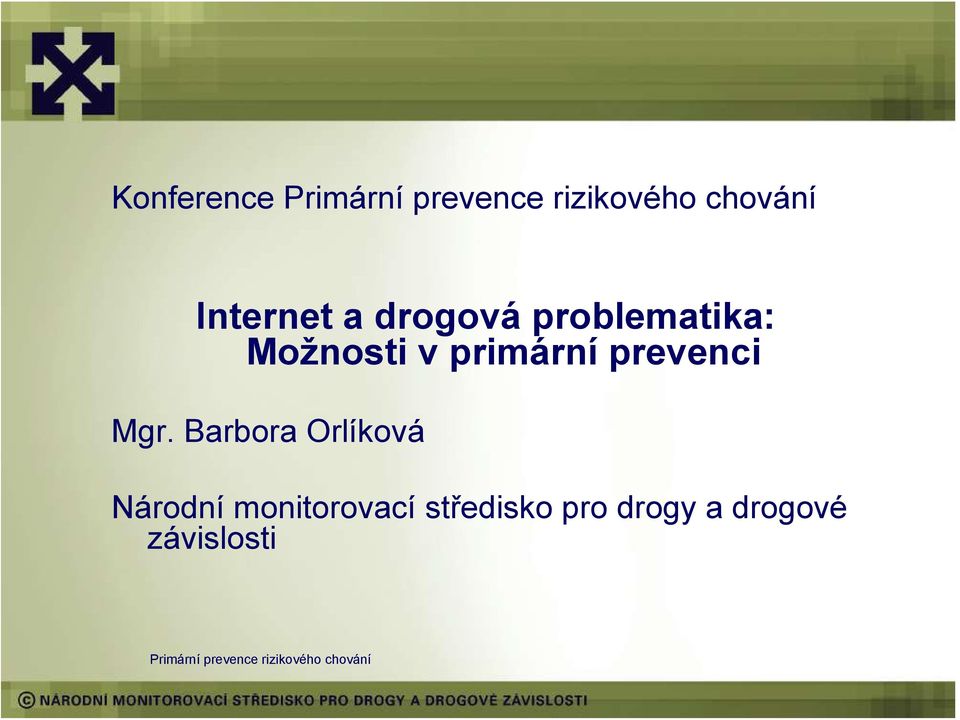 Konference Primární prevence rizikového chování

Internet a drogová problematika: Možnosti v primární prevenci

Mgr. Barbora Orlíková

Národní monitorovací středisko pro drogy a drogové závislosti

Primární prevence rizikového chování

© NÁRODNÍ MONITOROVACÍ STŘEDISKO PRO DROGY A DROGOVÉ ZÁVISLOSTI